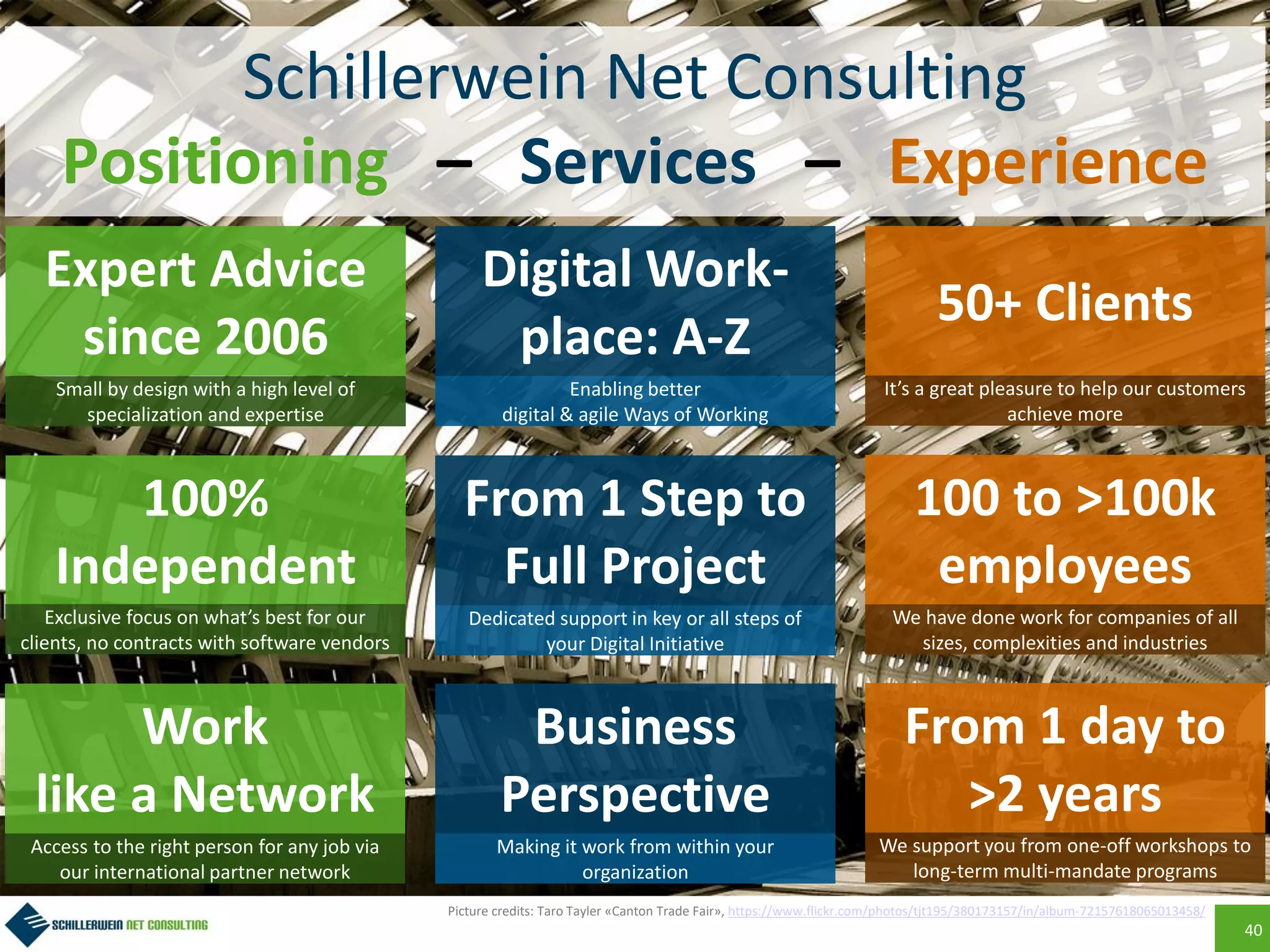 Schillerwein Net Consulting

Positioning – Services – Experience

Expert Advice since 2006

Small by design with a high level of specialization and expertise

100% Independent

Exclusive focus on what's best for our clients, no contracts with software vendors

Work like a Network

Access to the right person for any job via our international partner network

Digital Workplace: A-Z

Enabling better digital & agile Ways of Working

From 1 Step to Full Project

Dedicated support in key or all steps of your Digital Initiative

Business Perspective

Making it work from within your organization

50+ Clients

It's a great pleasure to help our customers achieve more

100 to >100k employees

We have done work for companies of all sizes, complexities and industries

From 1 day to >2 years

We support you from one-off workshops to long-term multi-mandate programs

SCHILLERWEIN NET CONSULTING

Picture credits: Taro Tayler «Canton Trade Fair», https://www.flickr.com/photos/tjt195/380173157/in/album-72157618065013458/

40